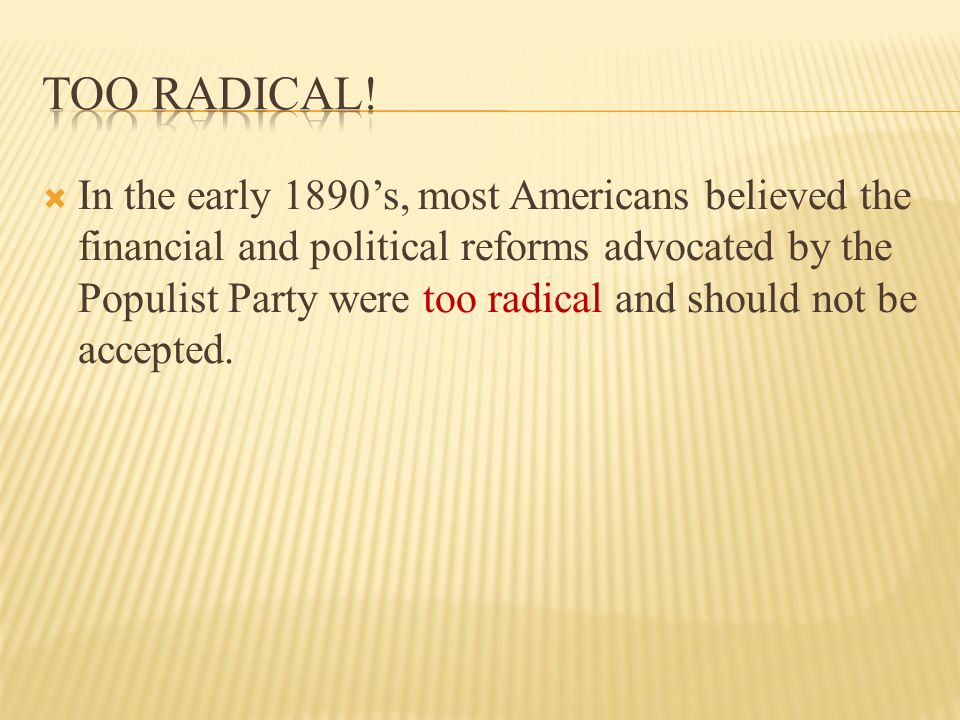 TOO RADICAL!

In the early 1890’s, most Americans believed the financial and political reforms advocated by the Populist Party were too radical and should not be accepted.